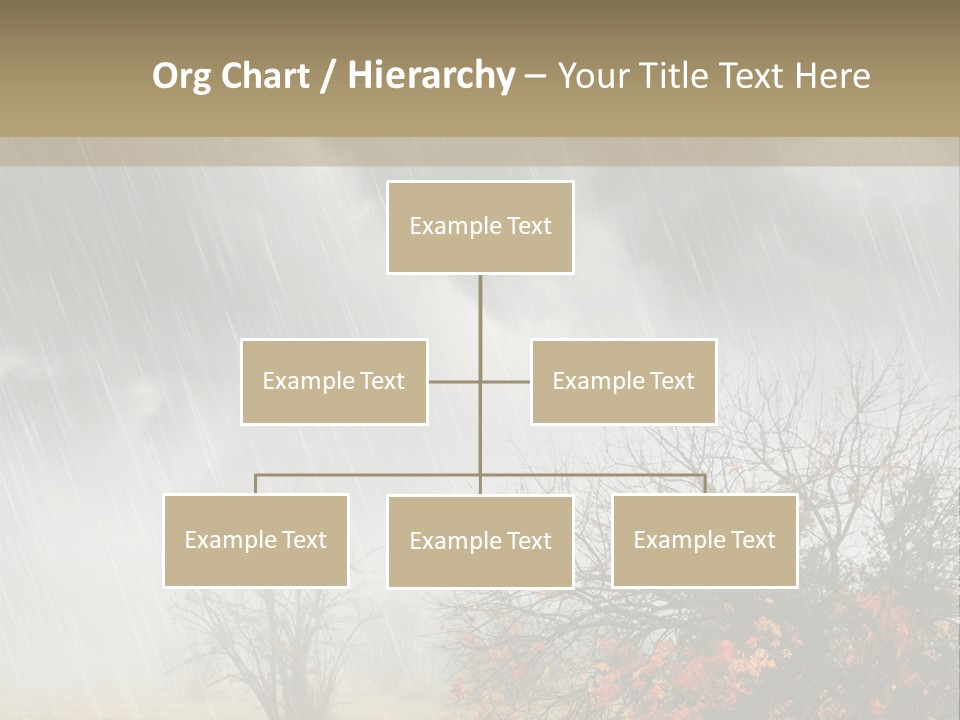 Org Chart / Hierarchy – Your Title Text Here

Example Text

Example Text

Example Text

Example Text

Example Text

Example Text